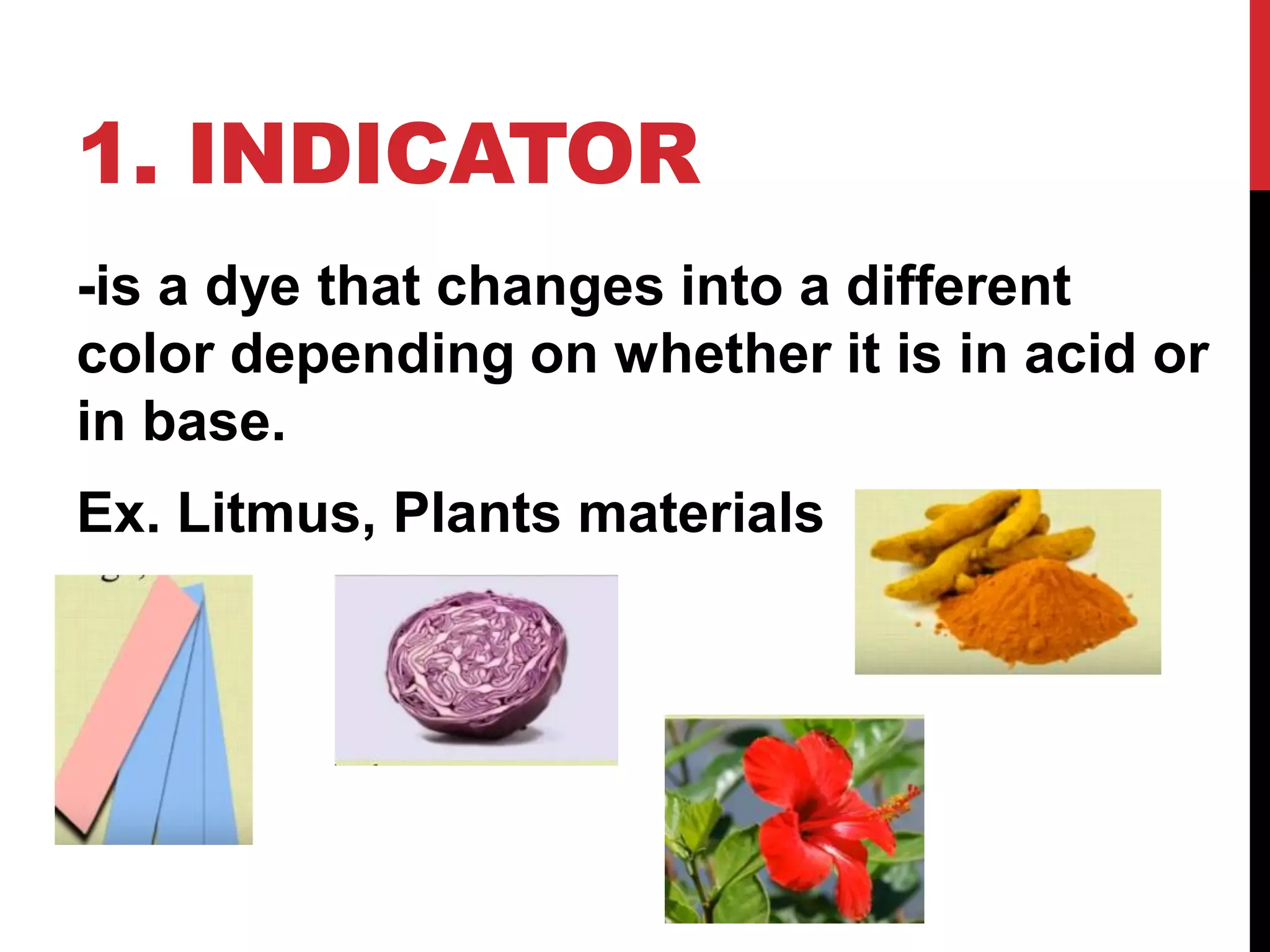 1. INDICATOR

-is a dye that changes into a different color depending on whether it is in acid or in base.

Ex. Litmus, Plants materials